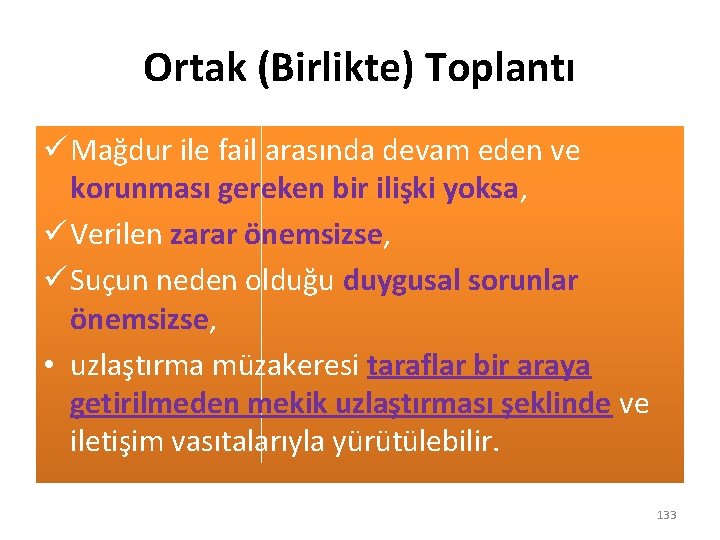 Ortak (Birlikte) Toplantı

✓ Mağdur ile fail arasında devam eden ve korunması gereken bir ilişki yoksa,

✓ Verilen zarar önemsizse,

✓ Suçun neden olduğu duygusal sorunlar önemsizse,

• uzlaştırma müzakeresi taraflar bir araya getirilmeden mekik uzlaştırması şeklinde ve iletişim vasıtalarıyla yürütülebilir.

133